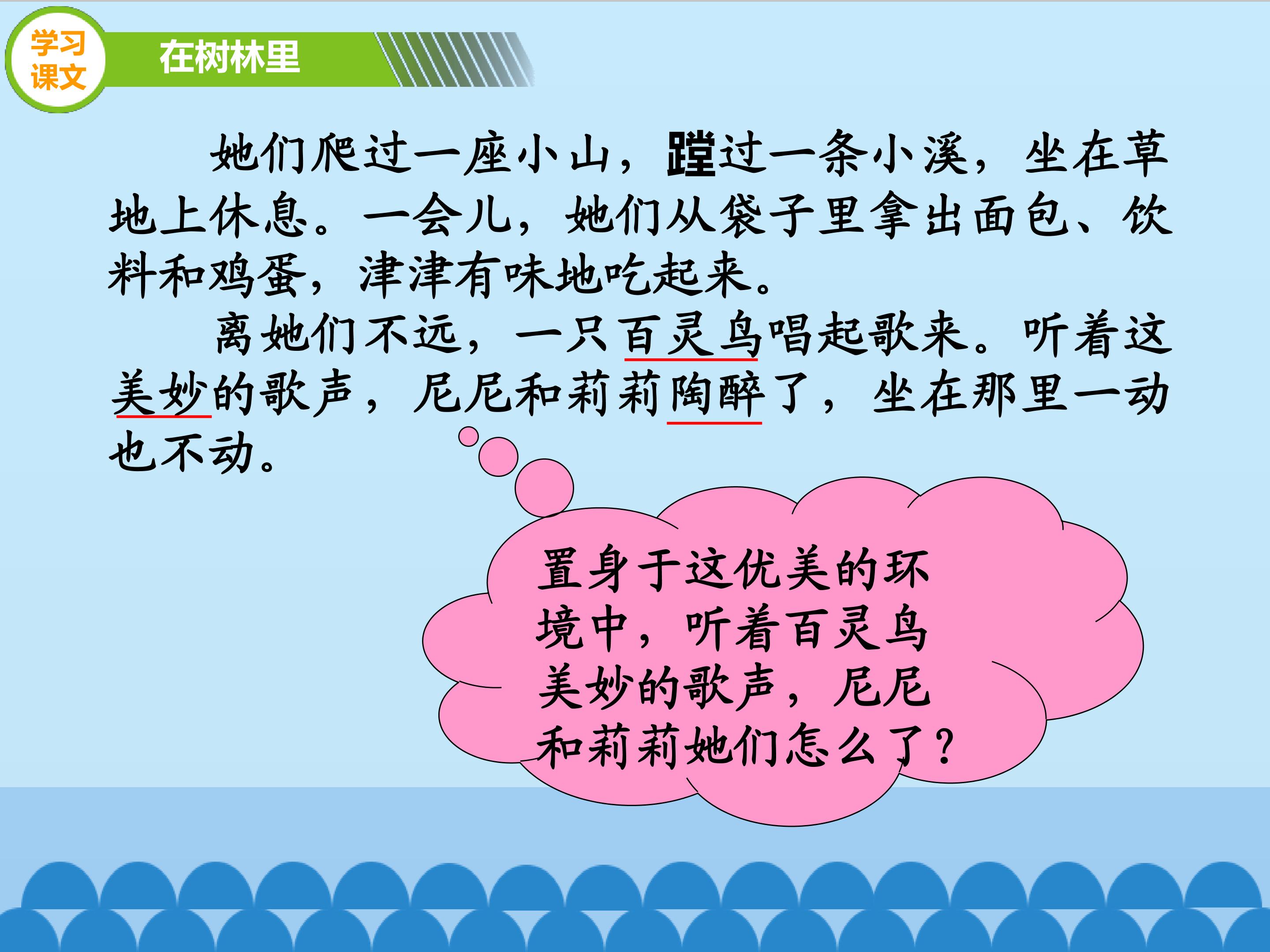 学习课文

在树林里

她们爬过一座小山，蹚过一条小溪，坐在草地上休息。一会儿，她们从袋子里拿出面包、饮料和鸡蛋，津津有味地吃起来。

离她们不远，一只百灵鸟唱起歌来。听着这美妙的歌声，尼尼和莉莉陶醉了，坐在那里一动也不动。

置身于这优美的环境中，听着百灵鸟美妙的歌声，尼尼和莉莉她们怎么了？